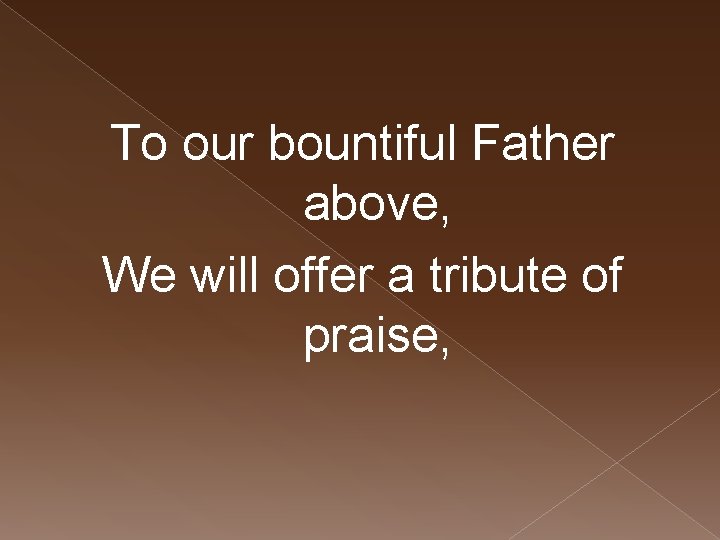 To our bountiful Father above,
We will offer a tribute of praise,